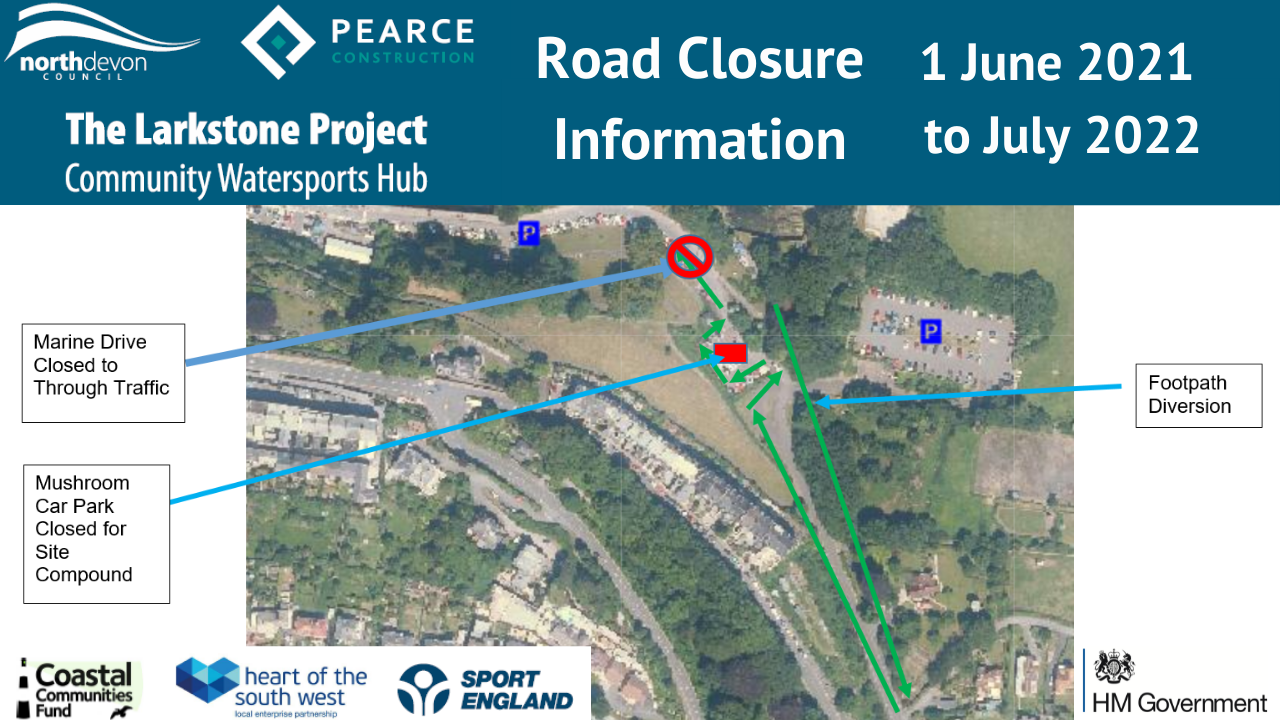 northdevon COUNCIL

PEARCE CONSTRUCTION

The Larkstone Project
Community Watersports Hub

Road Closure Information

1 June 2021 to July 2022

P

P

Marine Drive Closed to Through Traffic

Mushroom Car Park Closed for Site Compound

Footpath Diversion

Coastal Communities Fund

heart of the south west
local enterprise partnership

SPORT ENGLAND

HM Government